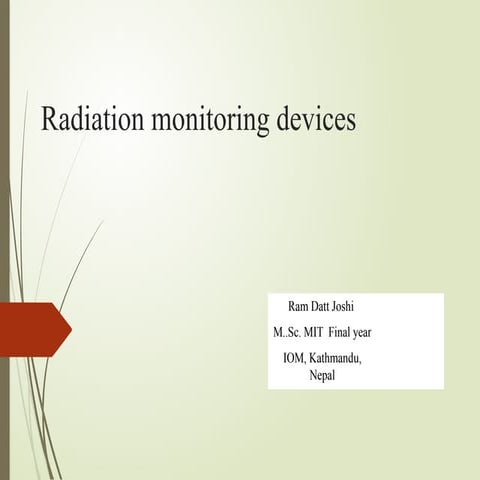 Radiation monitoring devices

Ram Datt Joshi
M..Sc. MIT Final year
IOM, Kathmandu, Nepal